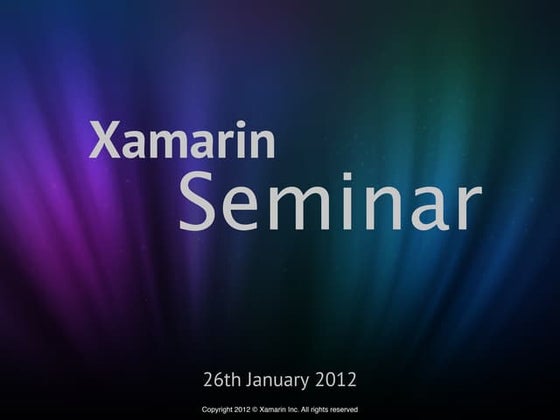 Xamarin
Seminar

26th January 2012

Copyright 2012 © Xamarin Inc. All rights reserved